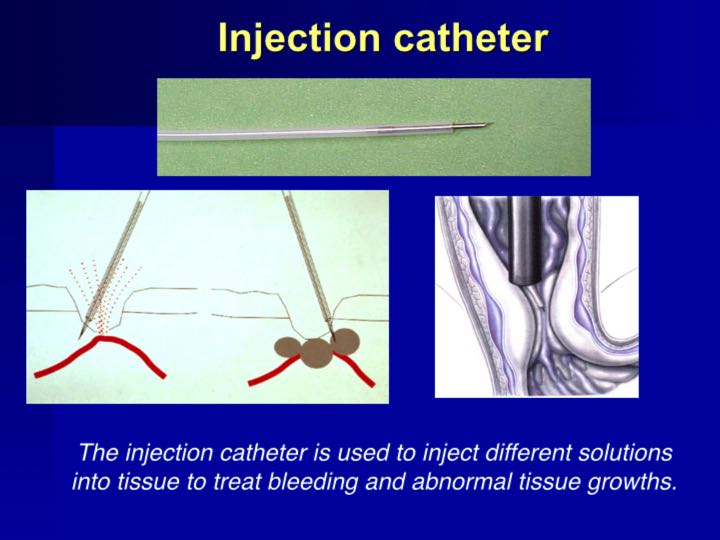 Injection catheter

The injection catheter is used to inject different solutions into tissue to treat bleeding and abnormal tissue growths.